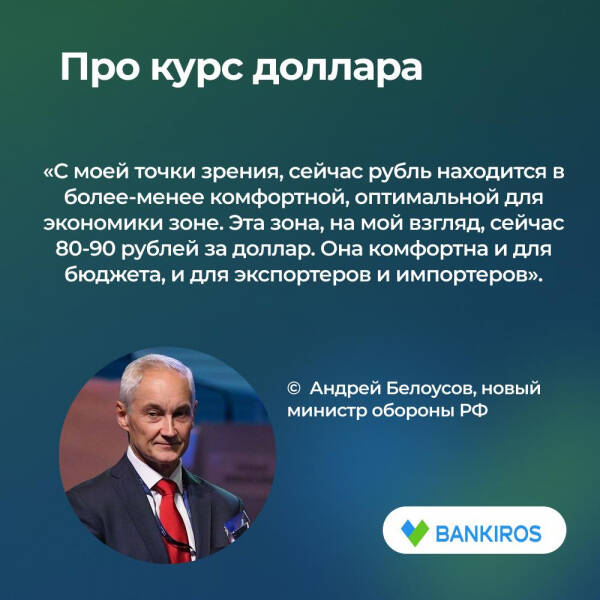 Про курс доллара

«С моей точки зрения, сейчас рубль находится в более-менее комфортной, оптимальной для экономики зоне. Эта зона, на мой взгляд, сейчас 80-90 рублей за доллар. Она комфортна и для бюджета, и для экспортеров и импортеров».

© Андрей Белоусов, новый министр обороны РФ

BANKIROS